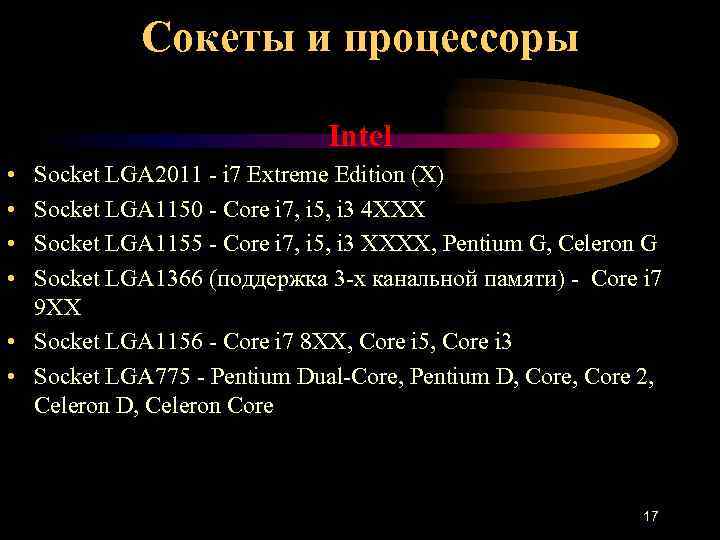 Сокеты и процессоры

Intel

• Socket LGA2011 - i7 Extreme Edition (X)
• Socket LGA1150 - Core i7, i5, i3 4XXX
• Socket LGA1155 - Core i7, i5, i3 XXXX, Pentium G, Celeron G
• Socket LGA1366 (поддержка 3-х канальной памяти) - Core i7 9XX
• Socket LGA1156 - Core i7 8XX, Core i5, Core i3
• Socket LGA775 - Pentium Dual-Core, Pentium D, Core, Core 2, Celeron D, Celeron Core

17